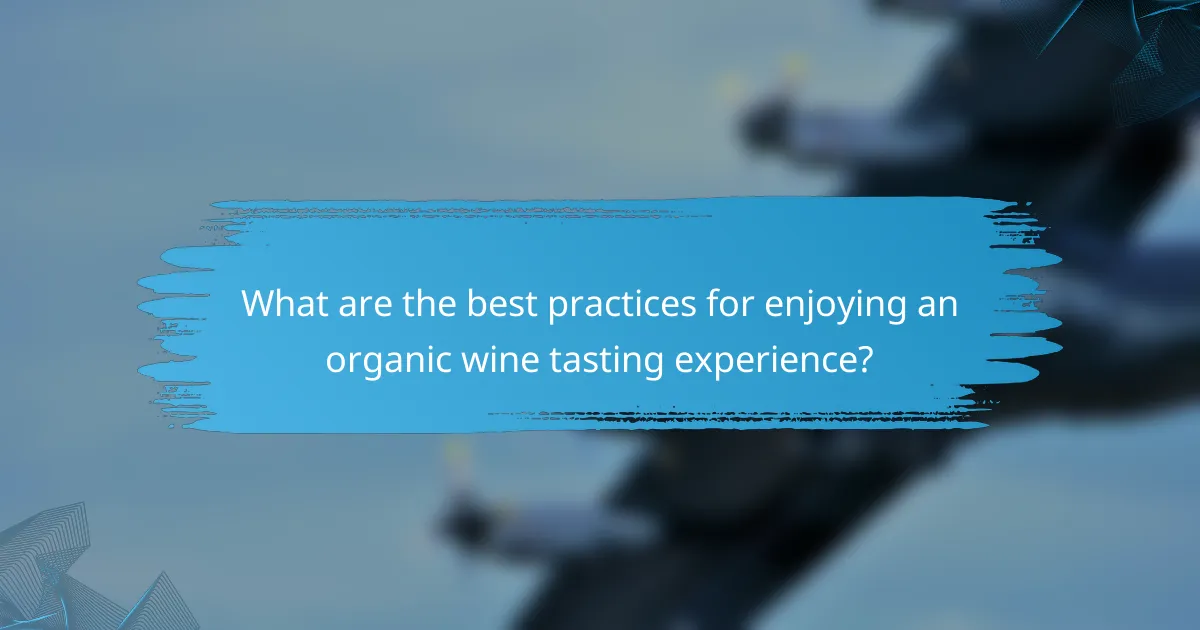 What are the best practices for enjoying an organic wine tasting experience?